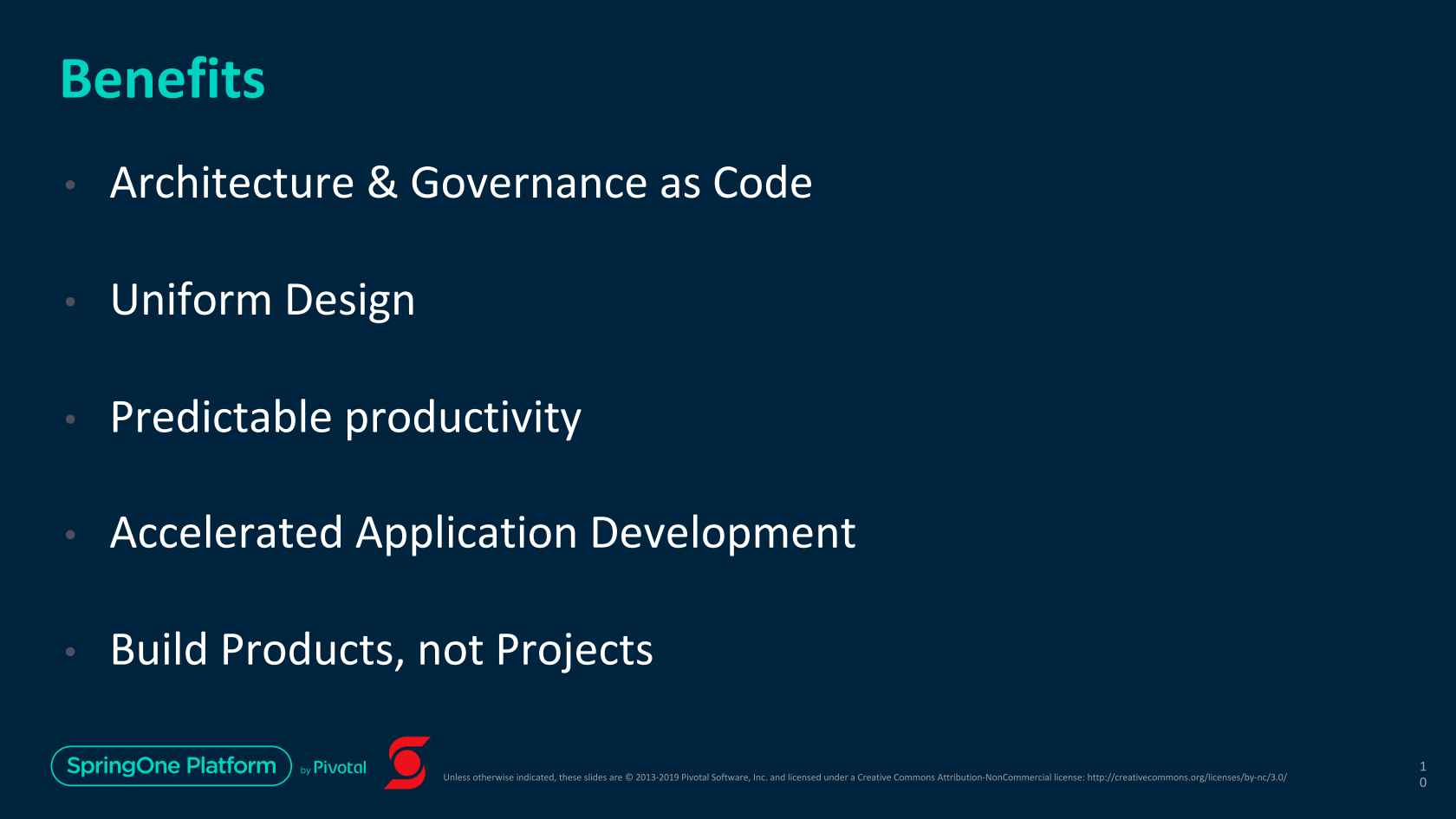 Benefits

• Architecture & Governance as Code

• Uniform Design

• Predictable productivity

• Accelerated Application Development

• Build Products, not Projects

SpringOne Platform by Pivotal

Unless otherwise indicated, these slides are © 2013-2019 Pivotal Software, Inc. and licensed under a Creative Commons Attribution-NonCommercial license: http://creativecommons.org/licenses/by-nc/3.0/

10